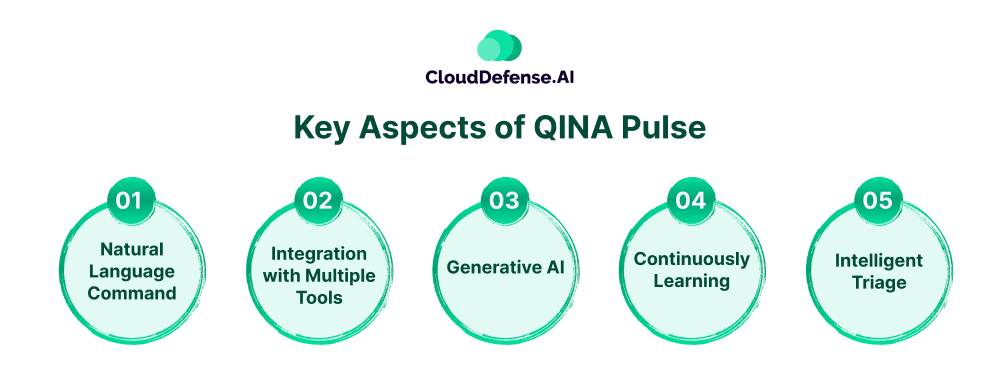 CloudDefense.AI

Key Aspects of QINA Pulse

01
Natural Language Command

02
Integration with Multiple Tools

03
Generative AI

04
Continuously Learning

05
Intelligent Triage